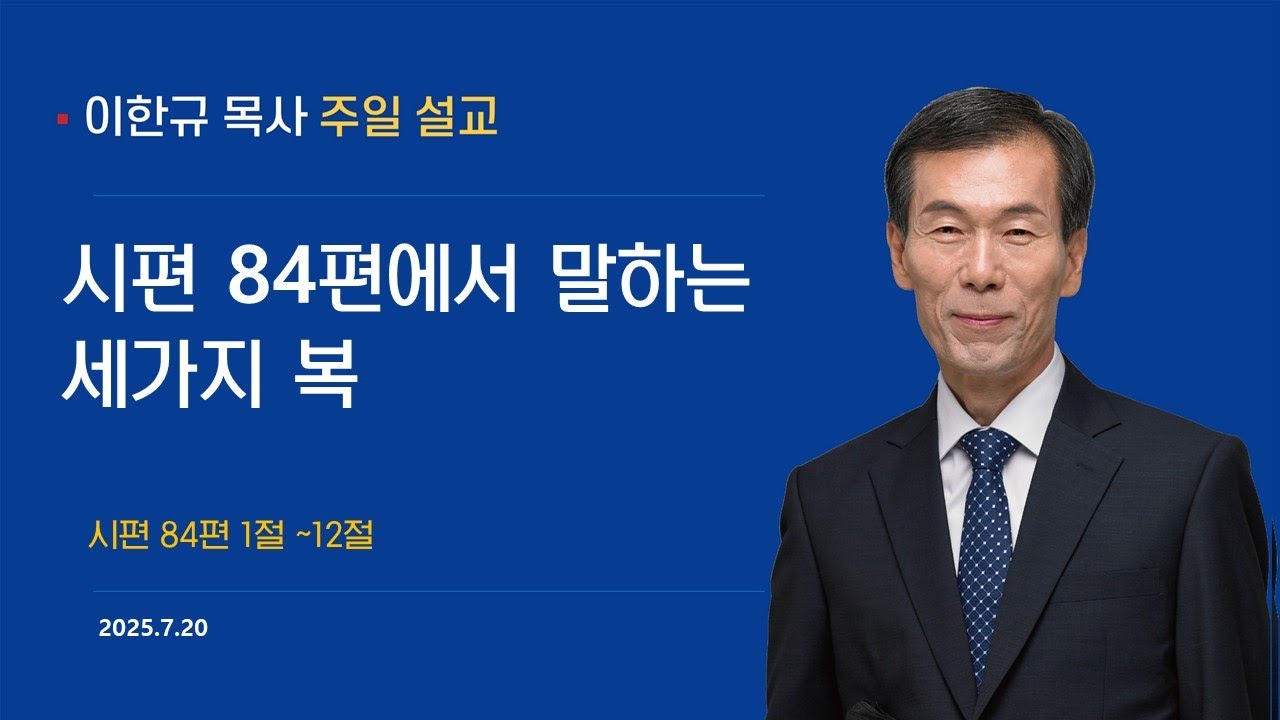 이한규 목사 주일 설교

시편 84편에서 말하는 세가지 복

시편 84편 1절 ~12절

2025.7.20